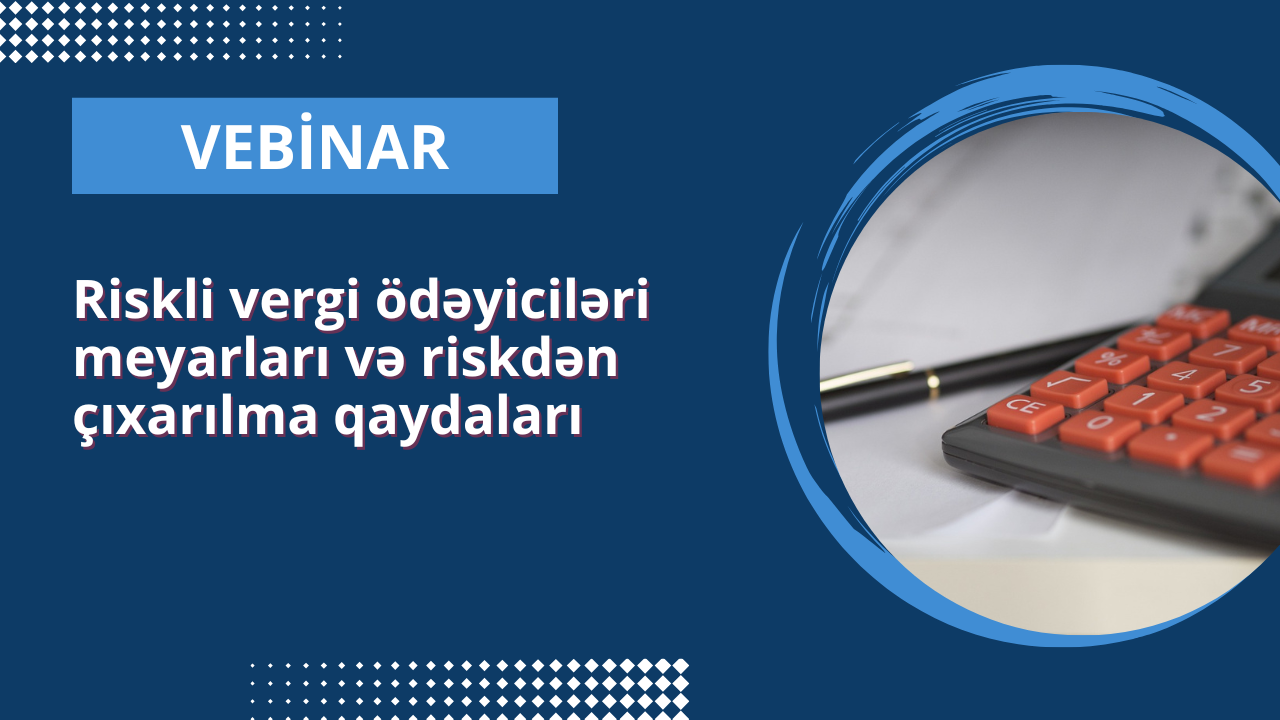 VEBİNAR

Riskli vergi ödəyiciləri meyarları və riskdən çıxarılma qaydaları